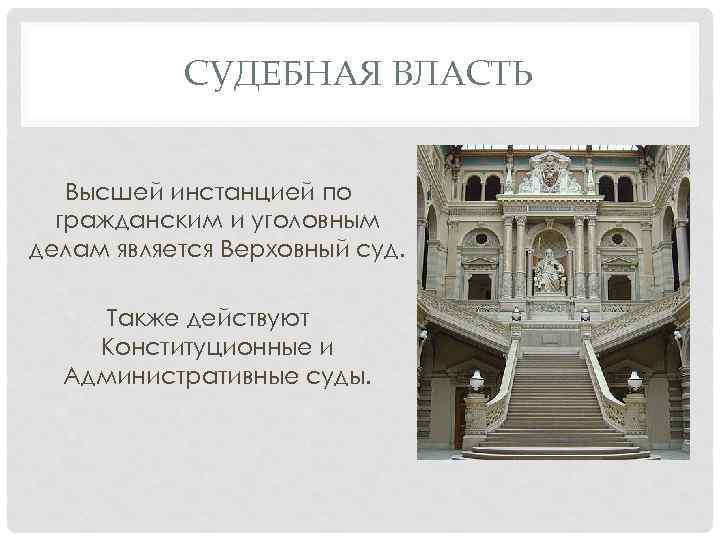 СУДЕБНАЯ ВЛАСТЬ

Высшей инстанцией по гражданским и уголовным делам является Верховный суд.

Также действуют Конституционные и Административные суды.